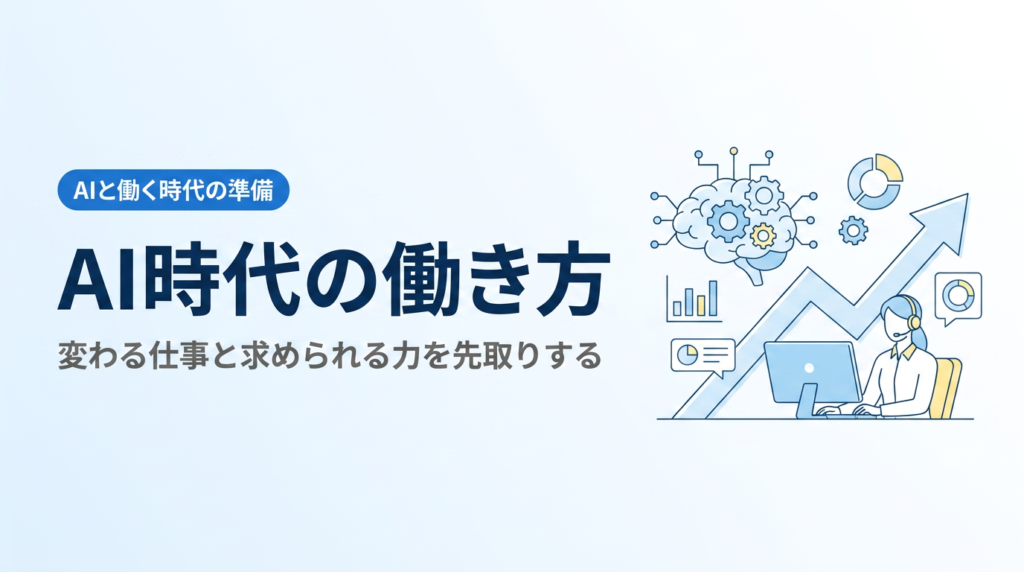 AIと働く時代の準備

AI時代の働き方

変わる仕事と求められる力を先取りする